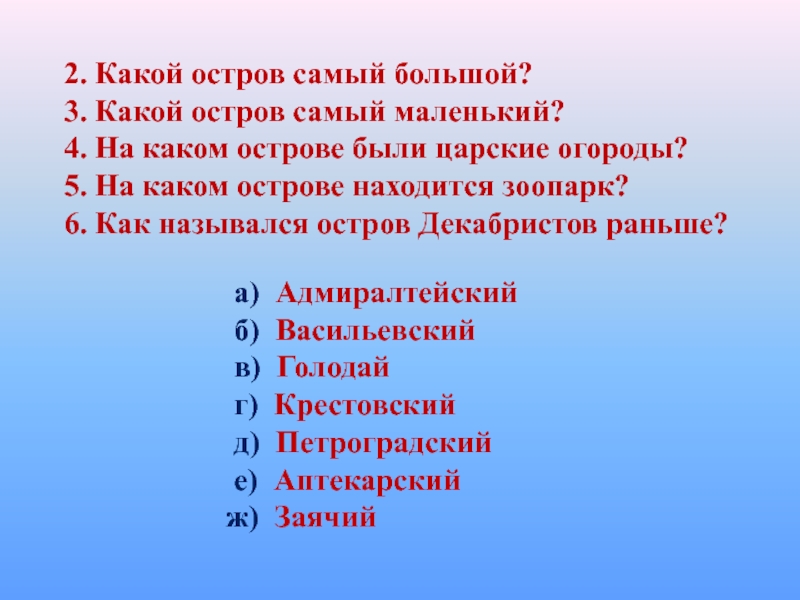 2. Какой остров самый большой?
3. Какой остров самый маленький?
4. На каком острове были царские огороды?
5. На каком острове находится зоопарк?
6. Как назывался остров Декабристов раньше?

а) Адмиралтейский
б) Васильевский
в) Голодай
г) Крестовский
д) Петроградский
е) Аптекарский
ж) Заячий